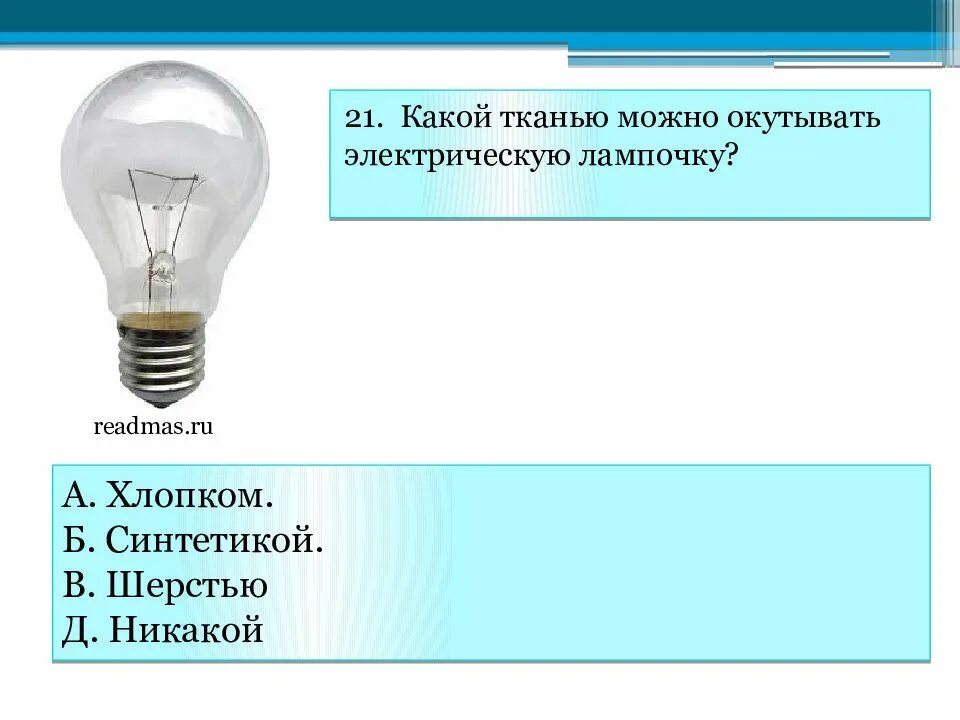 21. Какой тканью можно окутывать электрическую лампочку?

readmas.ru

А. Хлопком.
Б. Синтетикой.
В. Шерстью
Д. Никакой